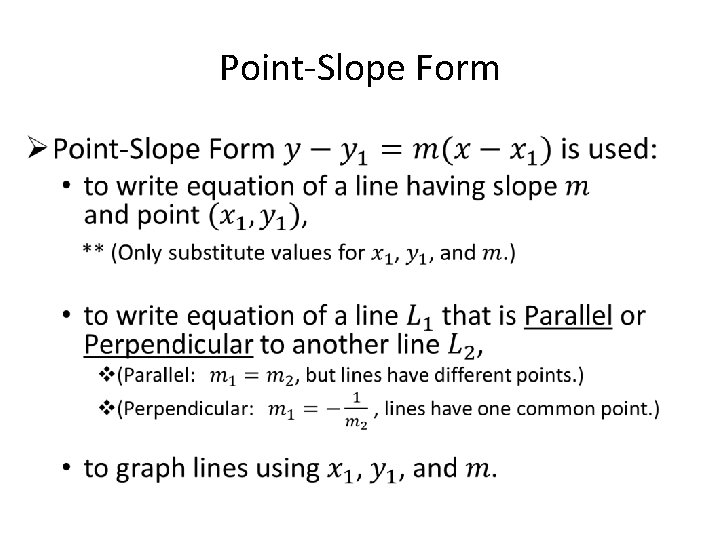 Point-Slope Form

➢ Point-Slope Form $y - y_1 = m(x - x_1)$ is used:

• to write equation of a line having slope $m$ and point $(x_1, y_1)$,

** (Only substitute values for $x_1$, $y_1$, and $m$.)

• to write equation of a line $L_1$ that is Parallel or Perpendicular to another line $L_2$,

❖(Parallel: $m_1 = m_2$, but lines have different points.)

❖(Perpendicular: $m_1 = -\frac{1}{m_2}$, lines have one common point.)

• to graph lines using $x_1$, $y_1$, and $m$.